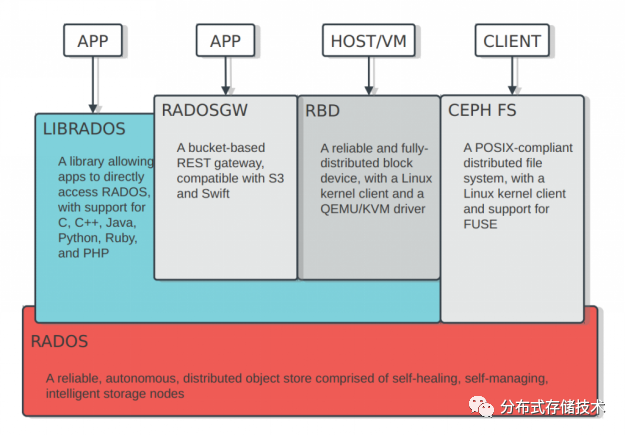 APP

APP

HOST/VM

CLIENT

LIBRADOS

A library allowing apps to directly access RADOS, with support for C, C++, Java, Python, Ruby, and PHP

RADOSGW

A bucket-based REST gateway, compatible with S3 and Swift

RBD

A reliable and fully-distributed block device, with a Linux kernel client and a QEMU/KVM driver

CEPH FS

A POSIX-compliant distributed file system, with a Linux kernel client and support for FUSE

RADOS

A reliable, autonomous, distributed object store comprised of self-healing, self-managing, intelligent storage nodes

分布式存储技术